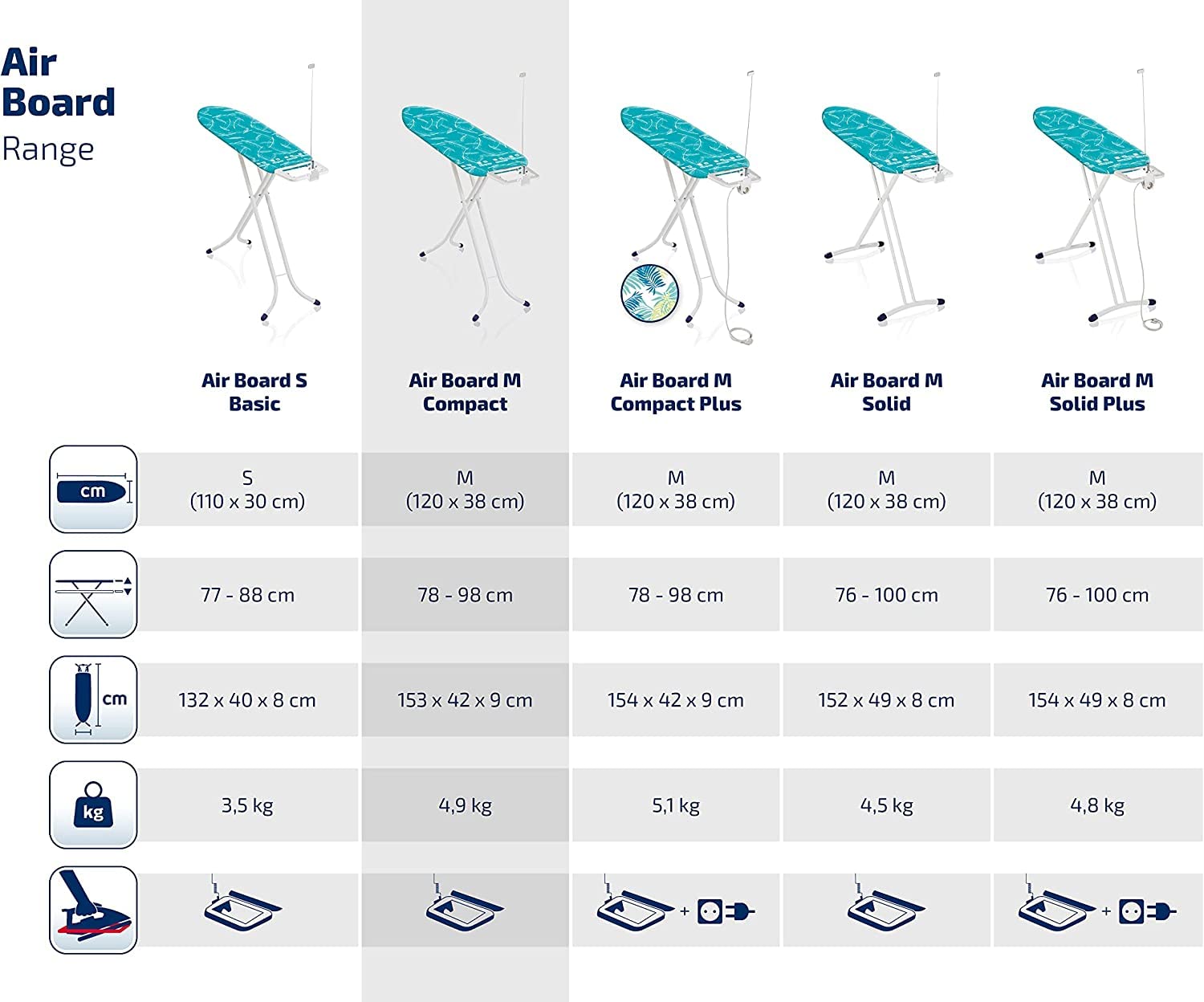 Air Board Range

| | Air Board S Basic | Air Board M Compact | Air Board M Compact Plus | Air Board M Solid | Air Board M Solid Plus |
|---|---|---|---|---|---|
| cm | S (110 x 30 cm) | M (120 x 38 cm) | M (120 x 38 cm) | M (120 x 38 cm) | M (120 x 38 cm) |
| | 77 - 88 cm | 78 - 98 cm | 78 - 98 cm | 76 - 100 cm | 76 - 100 cm |
| cm | 132 x 40 x 8 cm | 153 x 42 x 9 cm | 154 x 42 x 9 cm | 152 x 49 x 8 cm | 154 x 49 x 8 cm |
| kg | 3,5 kg | 4,9 kg | 5,1 kg | 4,5 kg | 4,8 kg |
| | | | + | | + |